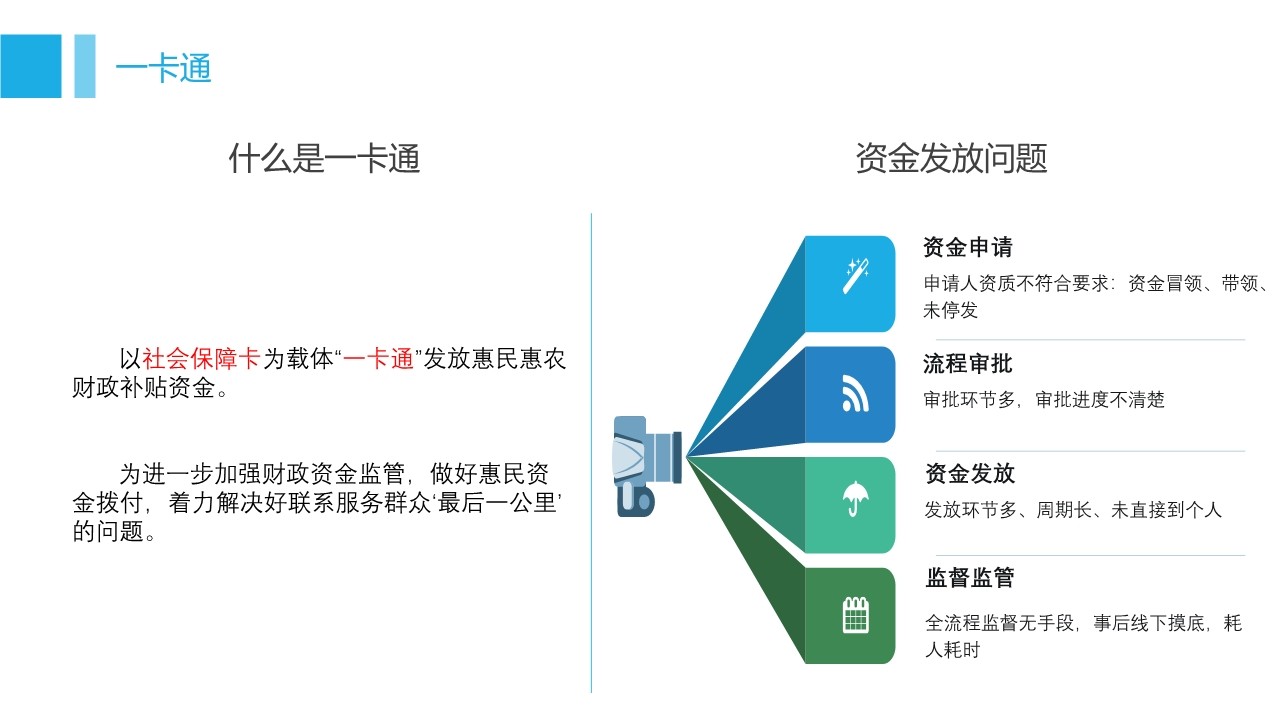 一卡通

什么是一卡通

以社会保障卡为载体“一卡通”发放惠民惠农财政补贴资金。

为进一步加强财政资金监管，做好惠民资金拨付，着力解决好联系服务群众‘最后一公里’的问题。

资金发放问题

资金申请
申请人资质不符合要求：资金冒领、带领、未停发

流程审批
审批环节多，审批进度不清楚

资金发放
发放环节多、周期长、未直接到个人

监督监管
全流程监督无手段，事后线下摸底，耗人耗时